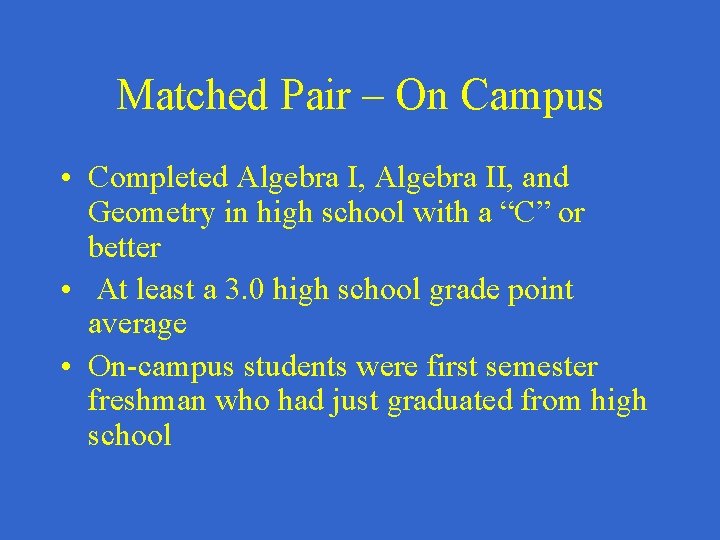 Matched Pair – On Campus

• Completed Algebra I, Algebra II, and Geometry in high school with a “C” or better
• At least a 3.0 high school grade point average
• On-campus students were first semester freshman who had just graduated from high school